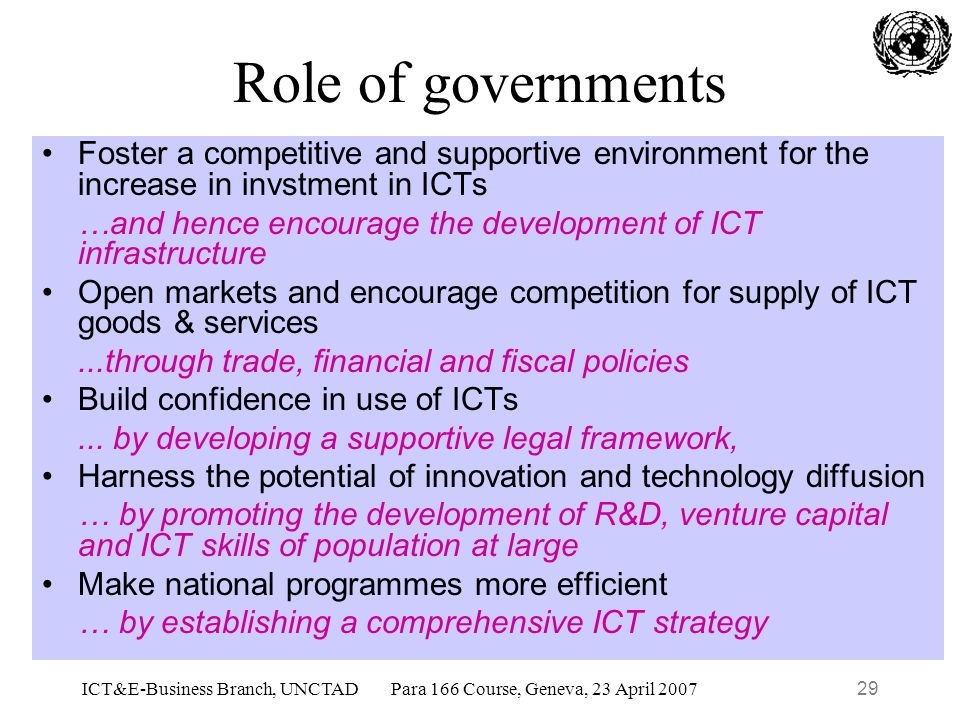 Role of governments

• Foster a competitive and supportive environment for the increase in invstment in ICTs

…and hence encourage the development of ICT infrastructure

• Open markets and encourage competition for supply of ICT goods & services

...through trade, financial and fiscal policies

• Build confidence in use of ICTs

... by developing a supportive legal framework,

• Harness the potential of innovation and technology diffusion

… by promoting the development of R&D, venture capital and ICT skills of population at large

• Make national programmes more efficient

… by establishing a comprehensive ICT strategy

ICT&E-Business Branch, UNCTAD Para 166 Course, Geneva, 23 April 2007 29